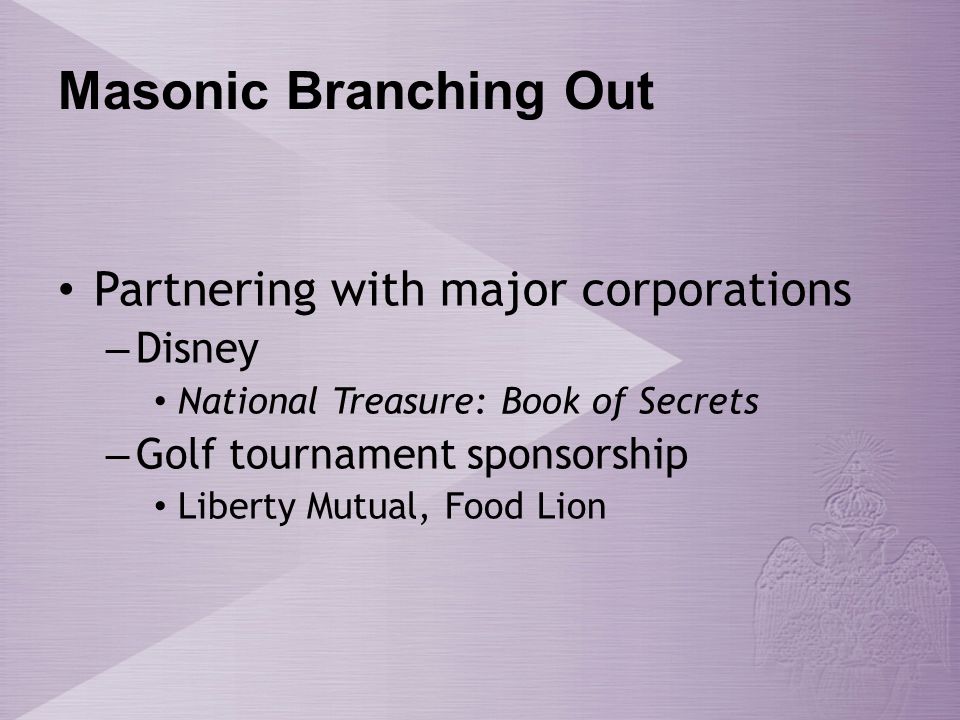 Masonic Branching Out

• Partnering with major corporations
– Disney
• National Treasure: Book of Secrets
– Golf tournament sponsorship
• Liberty Mutual, Food Lion